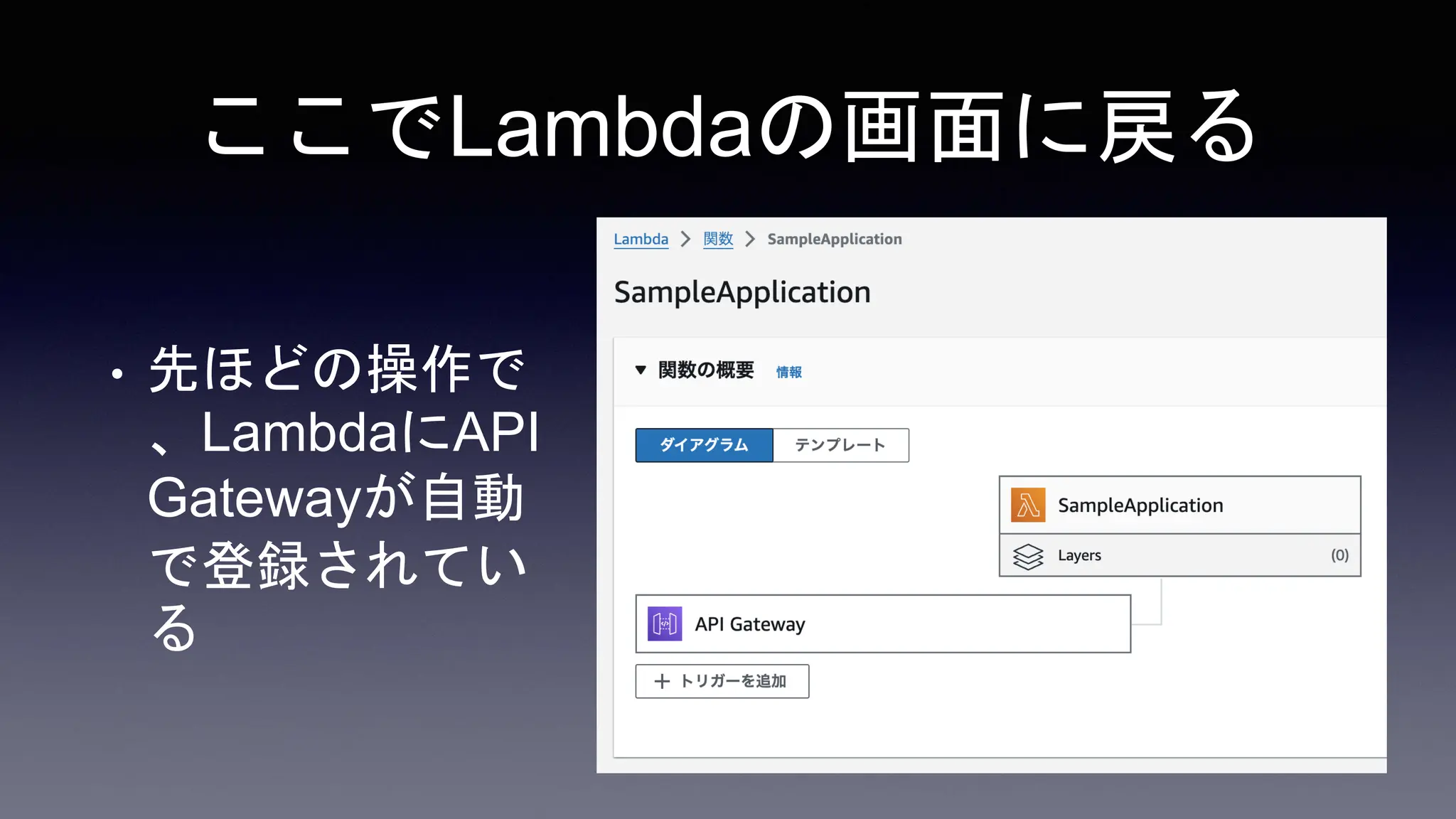 ここでLambdaの画面に戻る

• 先ほどの操作で、LambdaにAPI Gatewayが自動で登録されている

Lambda > 関数 > SampleApplication

SampleApplication

▼ 関数の概要 情報

ダイアグラム テンプレート

SampleApplication

Layers (0)

API Gateway

+ トリガーを追加